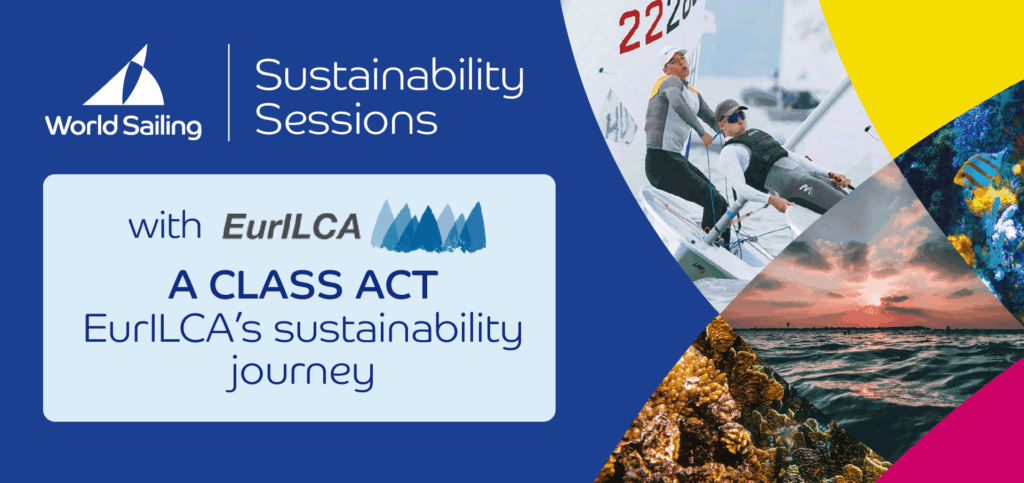 World Sailing

Sustainability Sessions

with EurILCA

A CLASS ACT
EurILCA's sustainability journey

22